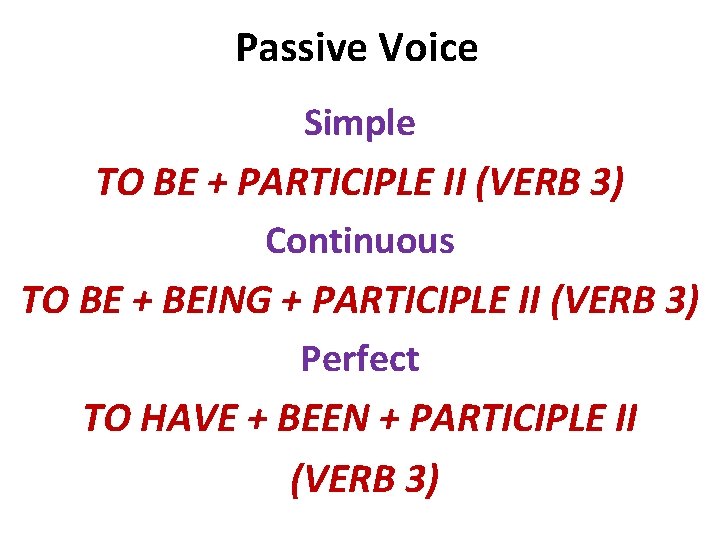 Passive Voice

Simple

TO BE + PARTICIPLE II (VERB 3)

Continuous

TO BE + BEING + PARTICIPLE II (VERB 3)

Perfect

TO HAVE + BEEN + PARTICIPLE II (VERB 3)